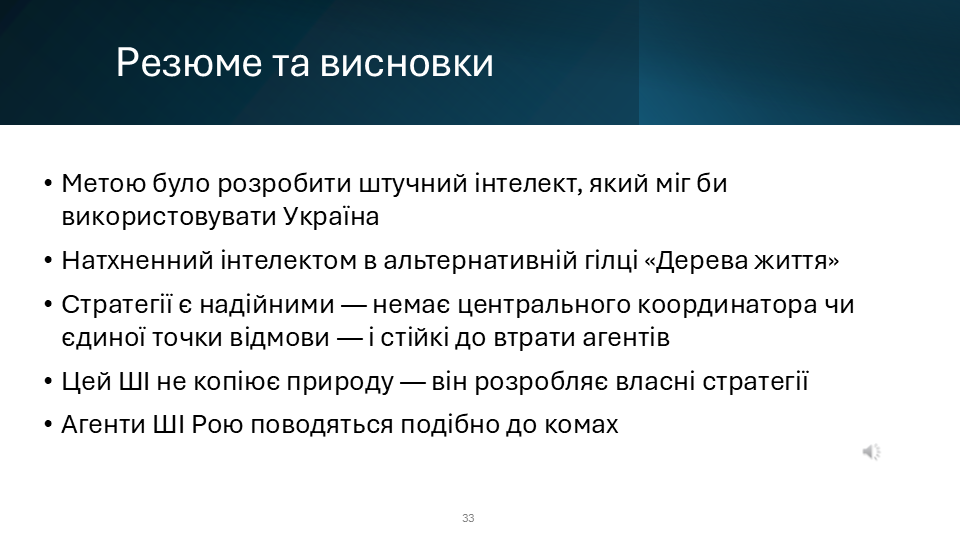 Резюме та висновки

• Метою було розробити штучний інтелект, який міг би використовувати Україна
• Натхненний інтелектом в альтернативній гілці «Дерева життя»
• Стратегії є надійними — немає центрального координатора чи єдиної точки відмови — і стійкі до втрати агентів
• Цей ШІ не копіює природу — він розробляє власні стратегії
• Агенти ШІ Рою поводяться подібно до комах

33